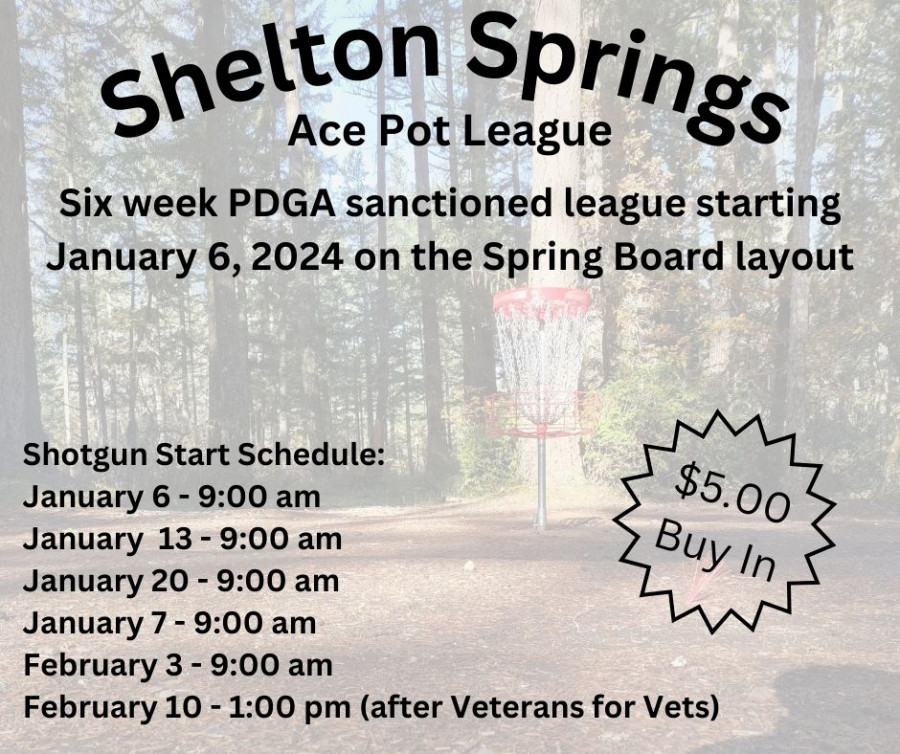 Shelton Springs
Ace Pot League

Six week PDGA sanctioned league starting January 6, 2024 on the Spring Board layout

Shotgun Start Schedule:
January 6 - 9:00 am
January 13 - 9:00 am
January 20 - 9:00 am
January 7 - 9:00 am
February 3 - 9:00 am
February 10 - 1:00 pm (after Veterans for Vets)

$5.00 Buy In